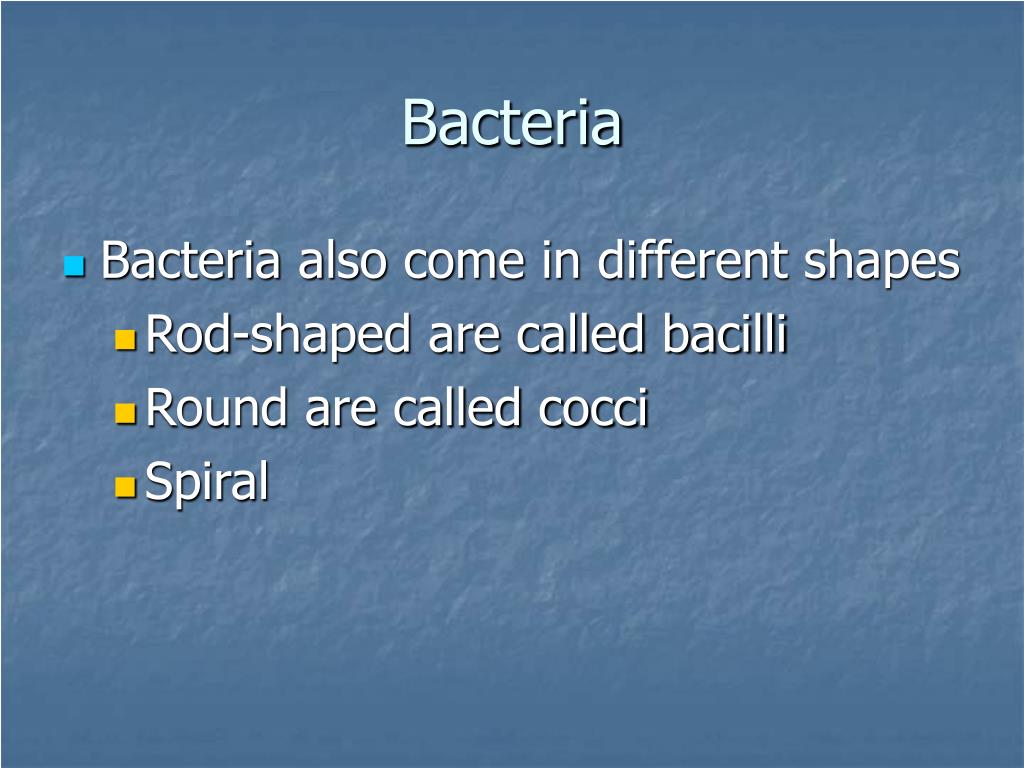 Bacteria

- Bacteria also come in different shapes
  - Rod-shaped are called bacilli
  - Round are called cocci
  - Spiral